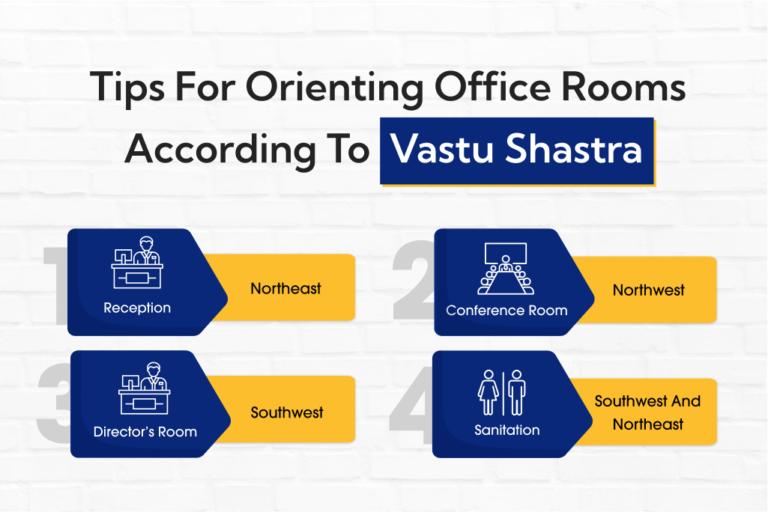 Tips For Orienting Office Rooms According To Vastu Shastra

1
Reception
Northeast

2
Conference Room
Northwest

3
Director's Room
Southwest

4
Sanitation
Southwest And Northeast